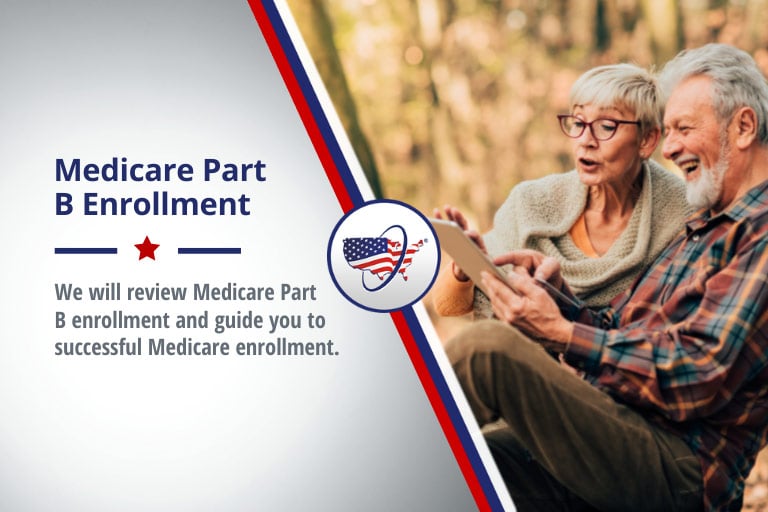 Medicare Part B Enrollment

We will review Medicare Part B enrollment and guide you to successful Medicare enrollment.